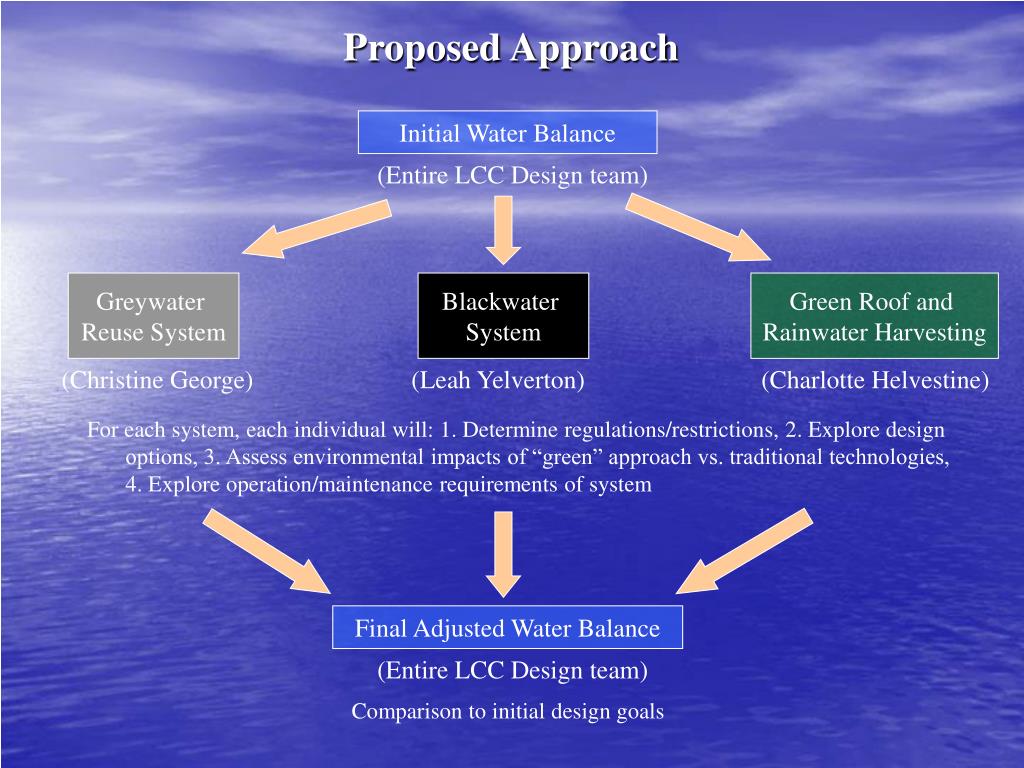 Proposed Approach

Initial Water Balance

(Entire LCC Design team)

Greywater Reuse System

(Christine George)

Blackwater System

(Leah Yelverton)

Green Roof and Rainwater Harvesting

(Charlotte Helvestine)

For each system, each individual will: 1. Determine regulations/restrictions, 2. Explore design options, 3. Assess environmental impacts of “green” approach vs. traditional technologies, 4. Explore operation/maintenance requirements of system

Final Adjusted Water Balance

(Entire LCC Design team)

Comparison to initial design goals